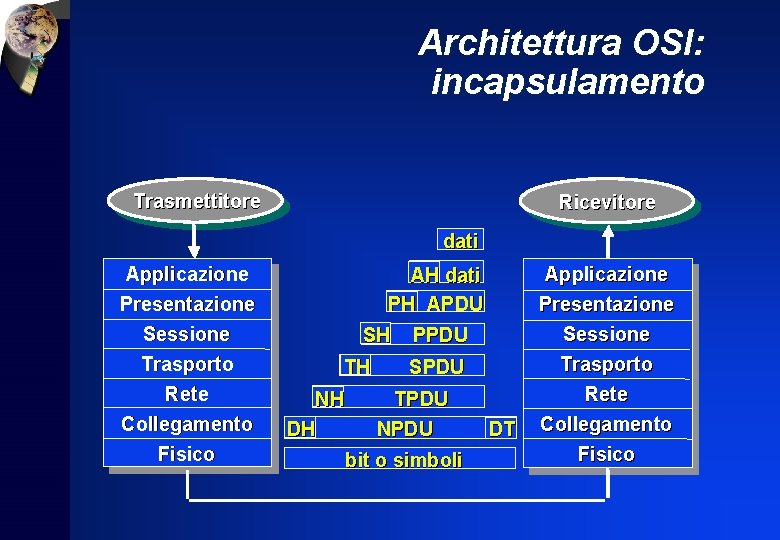 Architettura OSI: incapsulamento

Trasmettitore

Applicazione
Presentazione
Sessione
Trasporto
Rete
Collegamento
Fisico

dati
AH dati
PH APDU
SH PPDU
TH SPDU
NH TPDU
DH NPDU DT
bit o simboli

Ricevitore

Applicazione
Presentazione
Sessione
Trasporto
Rete
Collegamento
Fisico